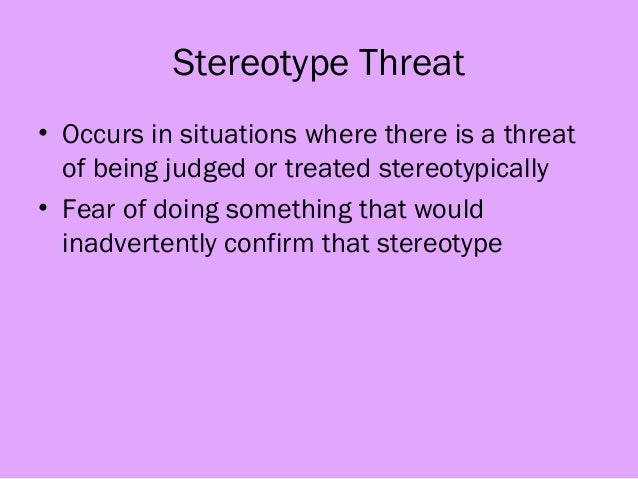 Stereotype Threat

• Occurs in situations where there is a threat of being judged or treated stereotypically
• Fear of doing something that would inadvertently confirm that stereotype